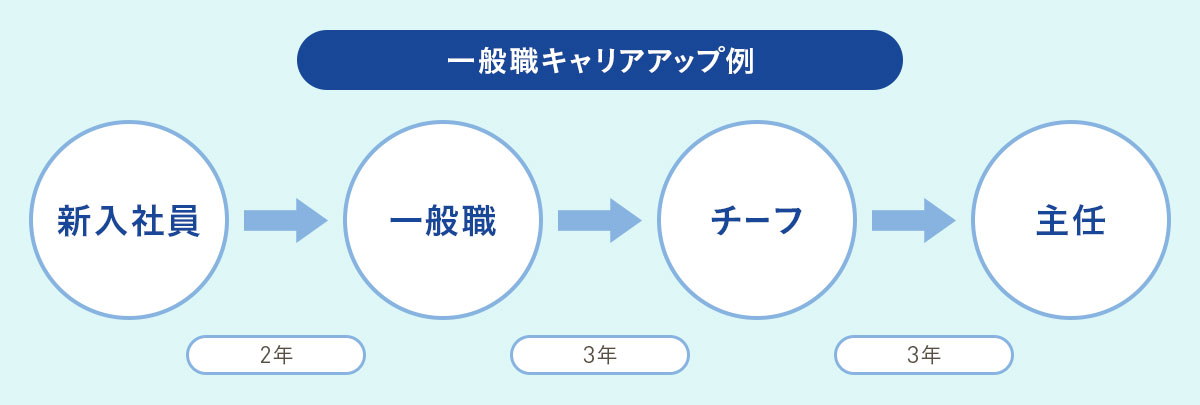 一般職キャリアアップ例

新入社員

一般職

チーフ

主任

2年

3年

3年